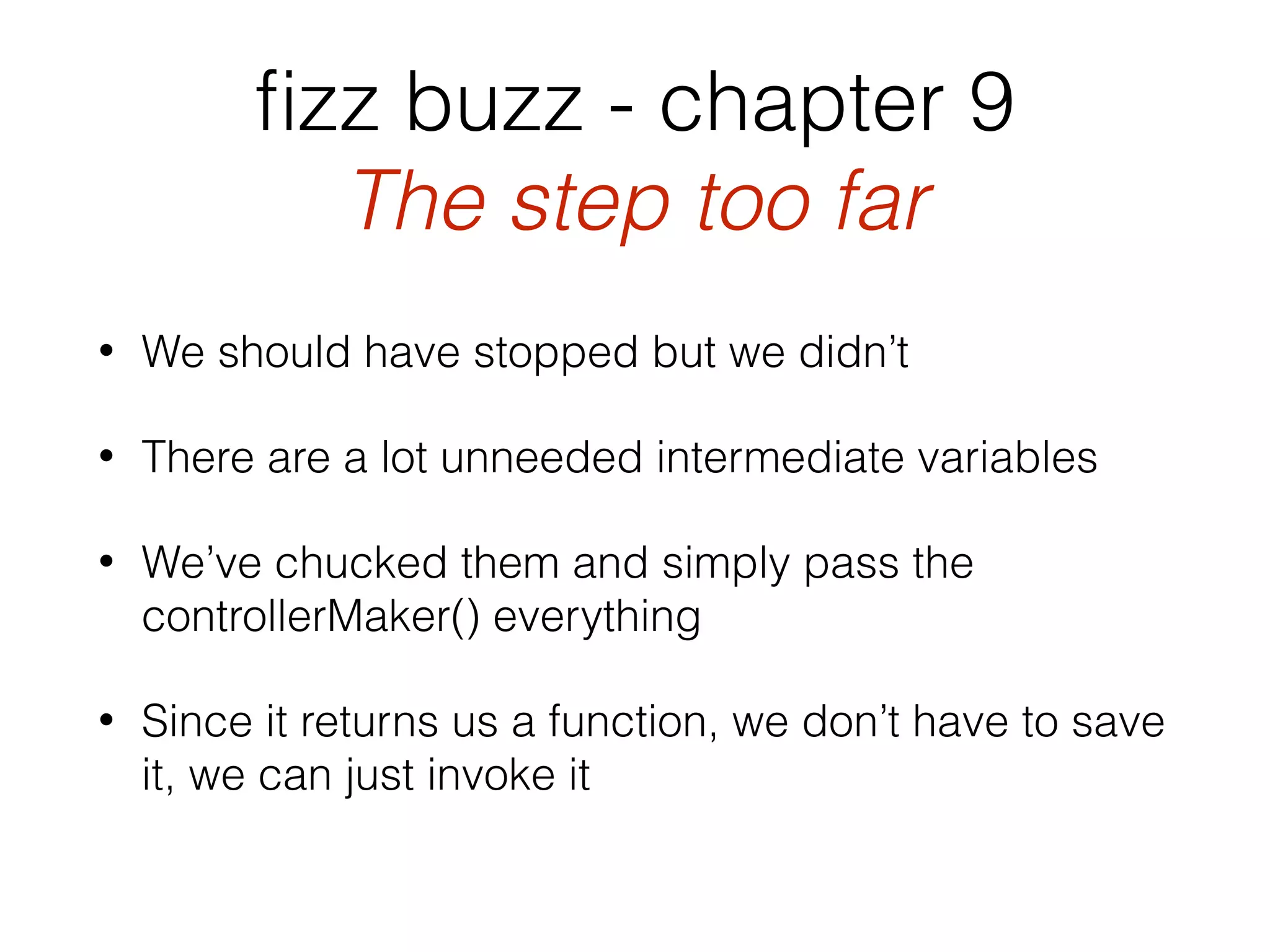 fizz buzz - chapter 9
The step too far

• We should have stopped but we didn’t

• There are a lot unneeded intermediate variables

• We’ve chucked them and simply pass the controllerMaker() everything

• Since it returns us a function, we don’t have to save it, we can just invoke it